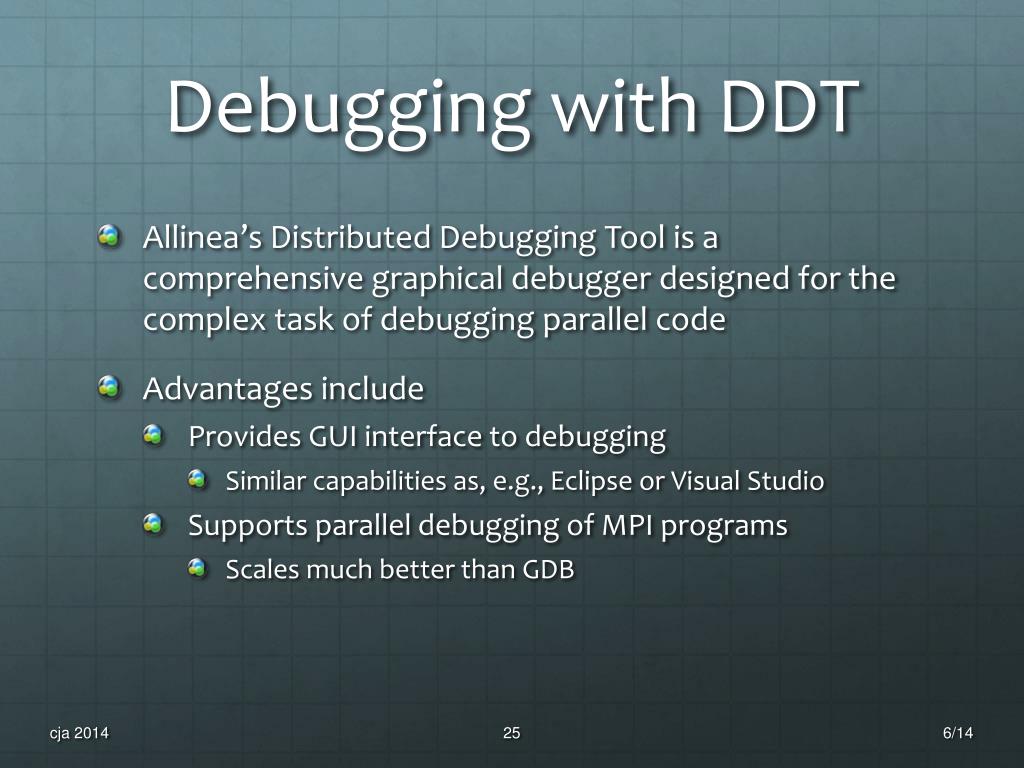 Debugging with DDT

Allinea's Distributed Debugging Tool is a comprehensive graphical debugger designed for the complex task of debugging parallel code

Advantages include

Provides GUI interface to debugging

Similar capabilities as, e.g., Eclipse or Visual Studio

Supports parallel debugging of MPI programs

Scales much better than GDB

cja 2014

25

6/14